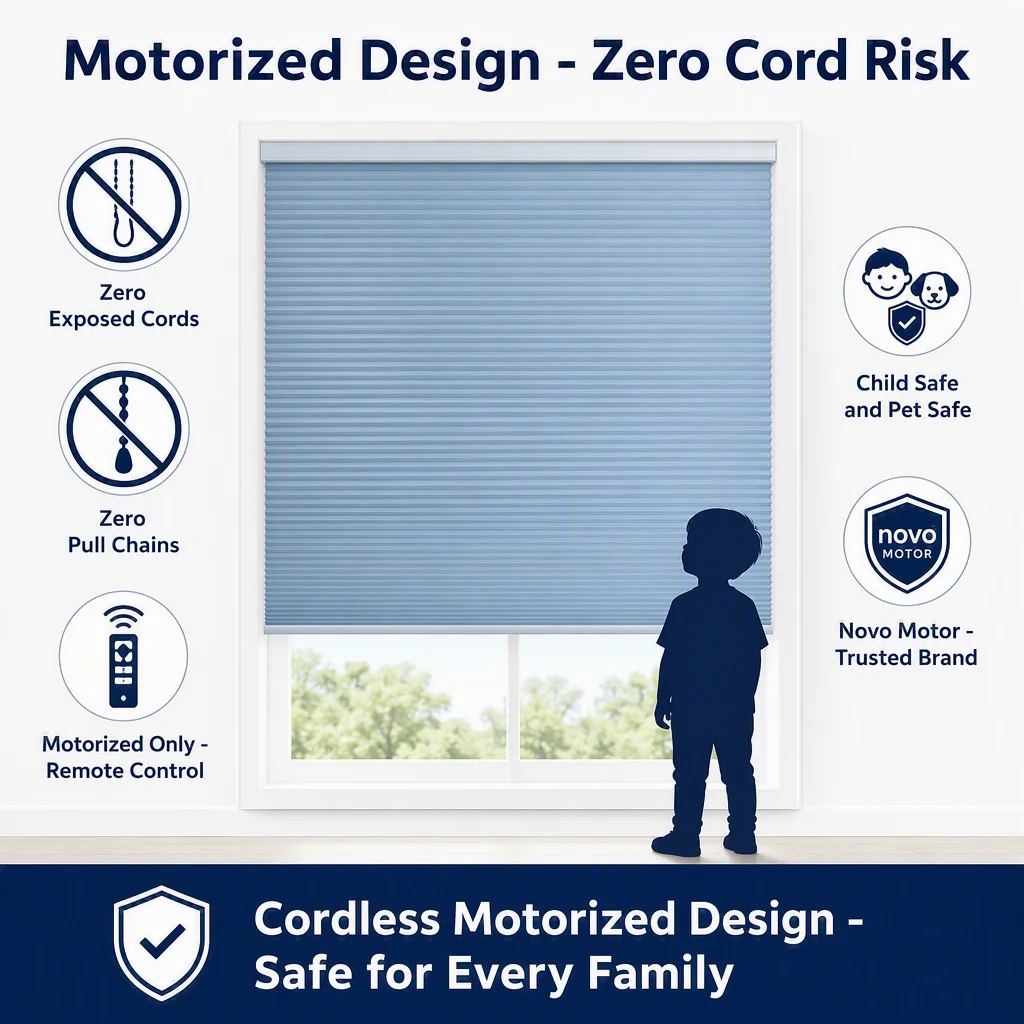 Motorized Design - Zero Cord Risk

Zero
Exposed Cords

Zero
Pull Chains

Motorized Only -
Remote Control

Child Safe
and Pet Safe

novo
MOTOR

Novo Motor -
Trusted Brand

Cordless Motorized Design -
Safe for Every Family